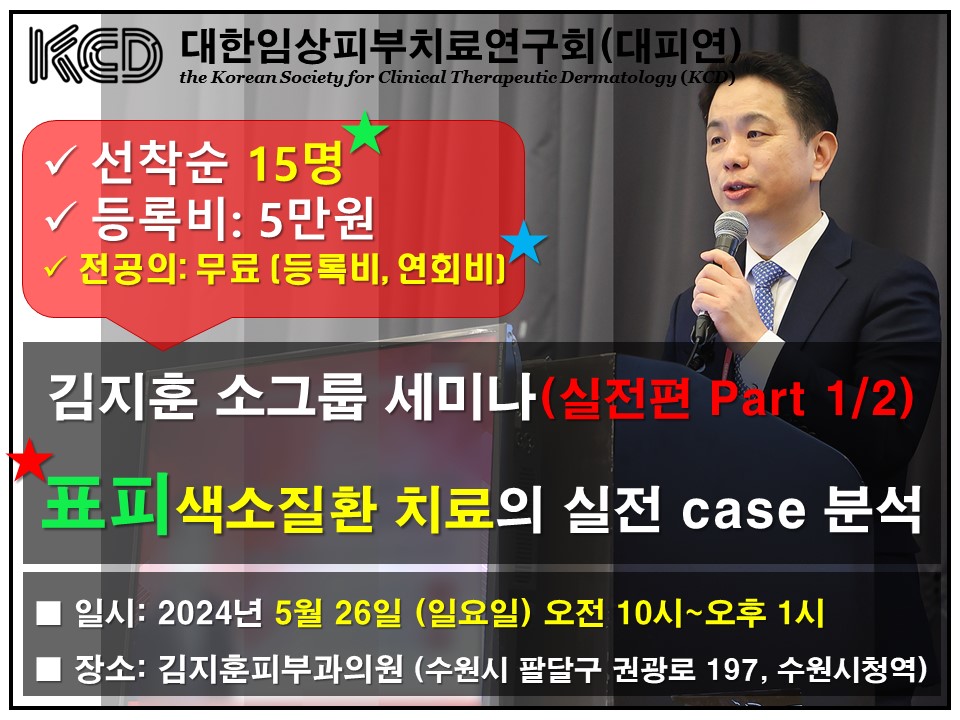 KCD 대한임상피부치료연구회(대피연)
the Korean Society for Clinical Therapeutic Dermatology (KCD)

✓ 선착순 15명
✓ 등록비: 5만원
✓ 전공의: 무료 (등록비, 연회비)

김지훈 소그룹 세미나(실전편 Part 1/2)

표피색소질환 치료의 실전 case 분석

■ 일시: 2024년 5월 26일 (일요일) 오전 10시~오후 1시
■ 장소: 김지훈피부과의원 (수원시 팔달구 권광로 197, 수원시청역)